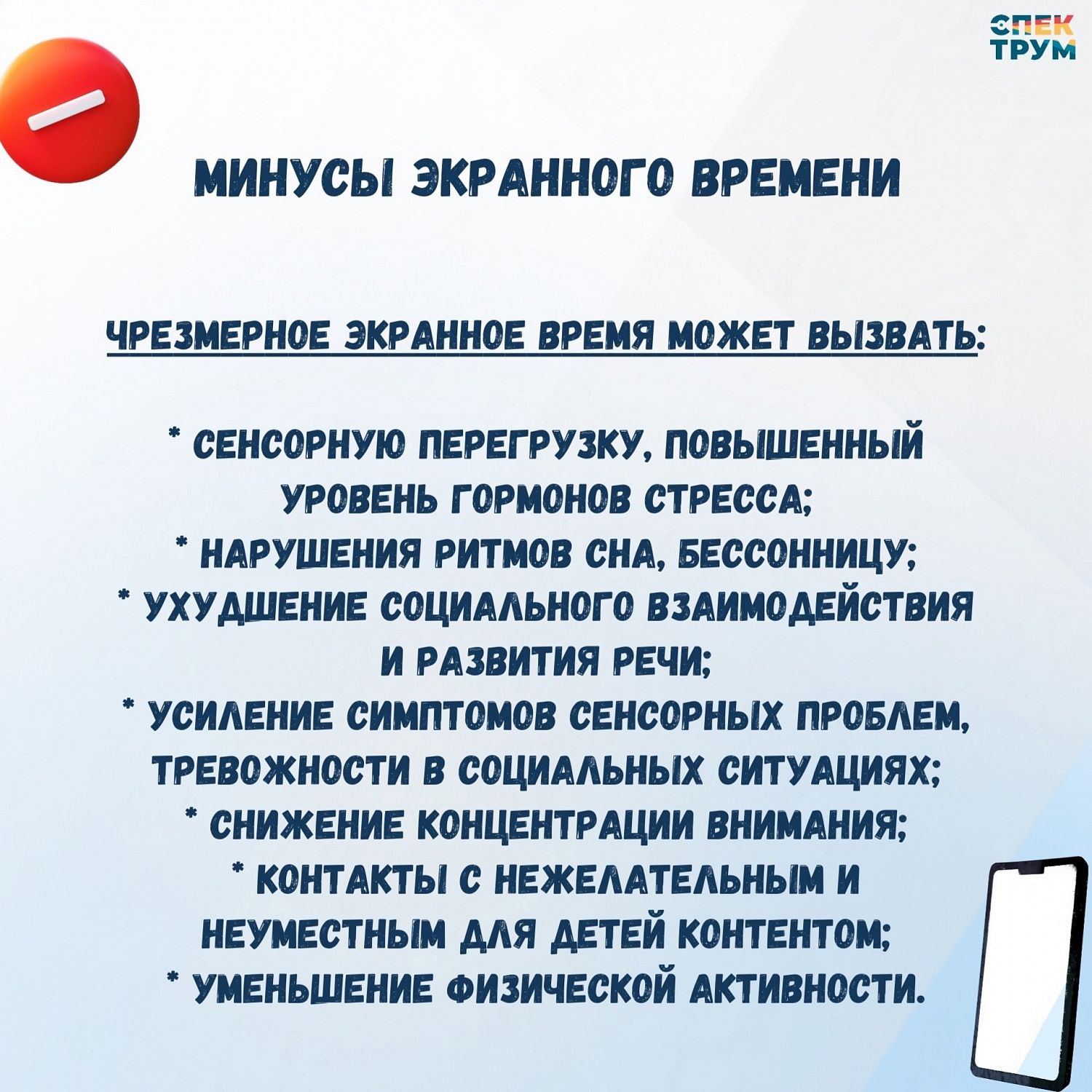 СПЕК
ТРУМ

МИНУСЫ ЭКРАННОГО ВРЕМЕНИ

ЧРЕЗМЕРНОЕ ЭКРАННОЕ ВРЕМЯ МОЖЕТ ВЫЗВАТЬ:

* СЕНСОРНУЮ ПЕРЕГРУЗКУ, ПОВЫШЕННЫЙ УРОВЕНЬ ГОРМОНОВ СТРЕССА;
* НАРУШЕНИЯ РИТМОВ СНА, БЕССОННИЦУ;
* УХУДШЕНИЕ СОЦИАЛЬНОГО ВЗАИМОДЕЙСТВИЯ И РАЗВИТИЯ РЕЧИ;
* УСИЛЕНИЕ СИМПТОМОВ СЕНСОРНЫХ ПРОБЛЕМ, ТРЕВОЖНОСТИ В СОЦИАЛЬНЫХ СИТУАЦИЯХ;
* СНИЖЕНИЕ КОНЦЕНТРАЦИИ ВНИМАНИЯ;
* КОНТАКТЫ С НЕЖЕЛАТЕЛЬНЫМ И НЕУМЕСТНЫМ ДЛЯ ДЕТЕЙ КОНТЕНТОМ;
* УМЕНЬШЕНИЕ ФИЗИЧЕСКОЙ АКТИВНОСТИ.